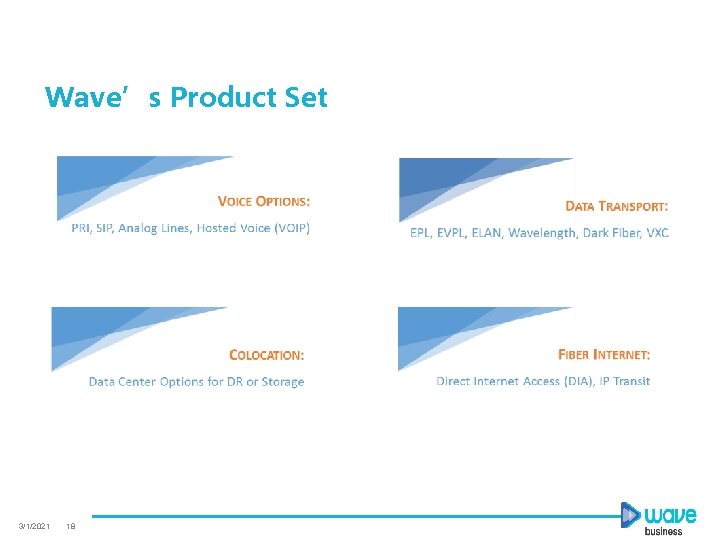 Wave’s Product Set

VOICE OPTIONS:

PRI, SIP, Analog Lines, Hosted Voice (VOIP)

DATA TRANSPORT:

EPL, EVPL, ELAN, Wavelength, Dark Fiber, VXC

COLOCATION:

Data Center Options for DR or Storage

FIBER INTERNET:

Direct Internet Access (DIA), IP Transit

3/1/2021 18

wave business